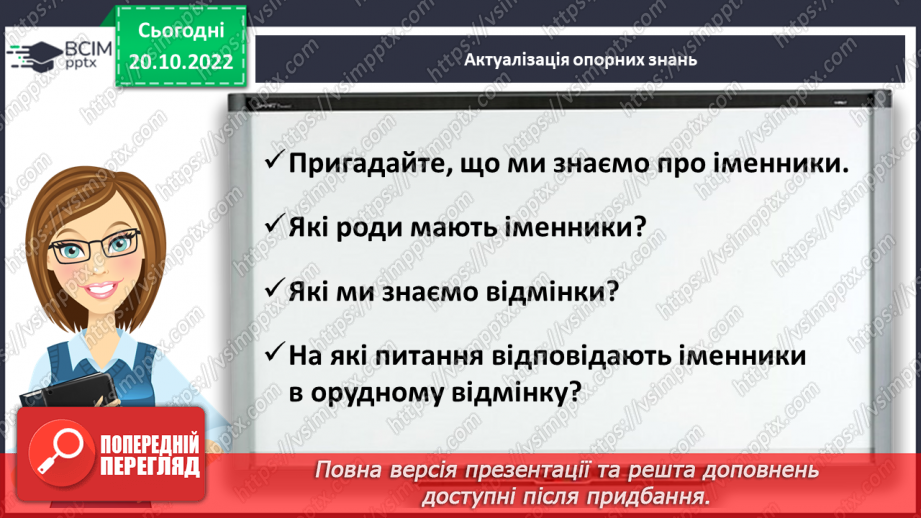 ВСІМ pptx

Сьогодні 20.10.2022

Актуалізація опорних знань

✓ Пригадайте, що ми знаємо про іменники.

✓ Які роди мають іменники?

✓ Які ми знаємо відмінки?

✓ На які питання відповідають іменники в орудному відмінку?

ПОПЕРЕДНІЙ ПЕРЕГЛЯД

Повна версія презентації та решта доповнень доступні після придбання.

https://vsimpptx.com